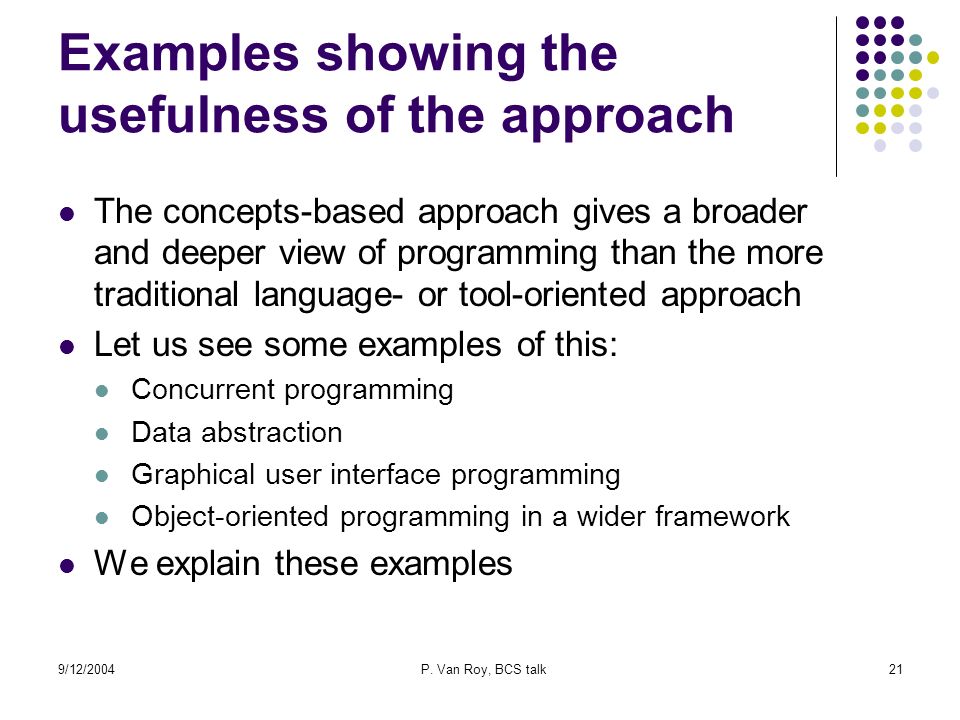 Examples showing the usefulness of the approach

- The concepts-based approach gives a broader and deeper view of programming than the more traditional language- or tool-oriented approach
- Let us see some examples of this:
  - Concurrent programming
  - Data abstraction
  - Graphical user interface programming
  - Object-oriented programming in a wider framework
- We explain these examples

9/12/2004

P. Van Roy, BCS talk

21